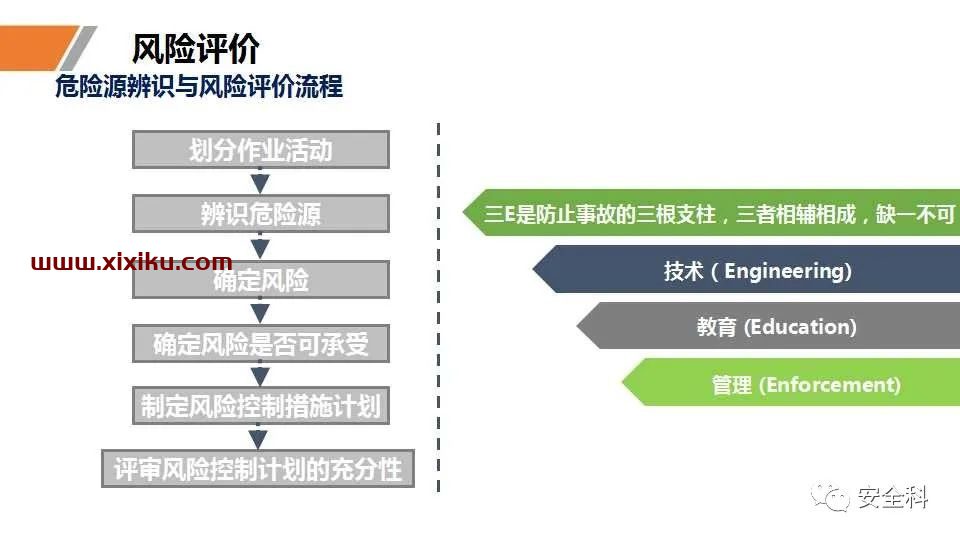 风险评价
危险源辨识与风险评价流程

划分作业活动

辨识危险源

www.xixiku.com

确定风险

确定风险是否可承受

制定风险控制措施计划

评审风险控制计划的充分性

三E是防止事故的三根支柱，三者相辅相成，缺一不可

技术（Engineering)

教育 (Education)

管理 (Enforcement)

安全科